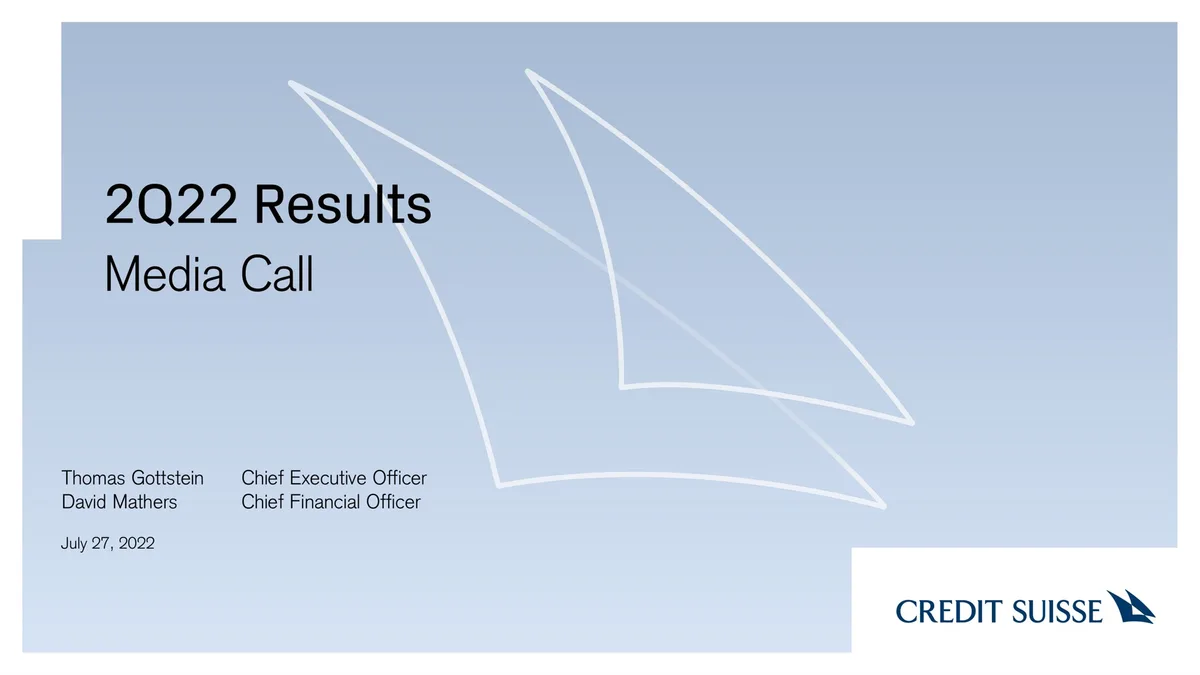 2Q22 Results
Media Call

Thomas Gottstein Chief Executive Officer
David Mathers Chief Financial Officer

July 27, 2022

CREDIT SUISSE